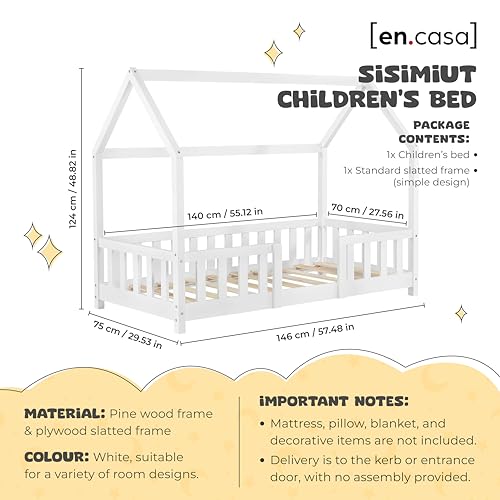 [en.casa]

SiSiMiUT CHiLDREN'S BED

PACKAGE CONTENTS:

1x Children's bed •

1x Standard slatted frame • (simple design)

124 cm / 48.82 in

140 cm / 55.12 in

70 cm / 27.56 in

75 cm / 29.53 in

146 cm / 57.48 in

MATERiAL: Pine wood frame & plywood slatted frame

COLOUR: White, suitable for a variety of room designs.

iMPORTANT NOTES:

• Mattress, pillow, blanket, and decorative items are not included.

• Delivery is to the kerb or entrance door, with no assembly provided.